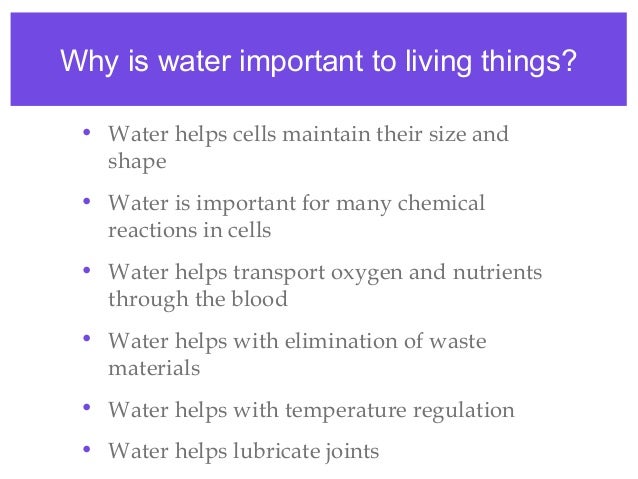 Why is water important to living things?

• Water helps cells maintain their size and shape

• Water is important for many chemical reactions in cells

• Water helps transport oxygen and nutrients through the blood

• Water helps with elimination of waste materials

• Water helps with temperature regulation

• Water helps lubricate joints